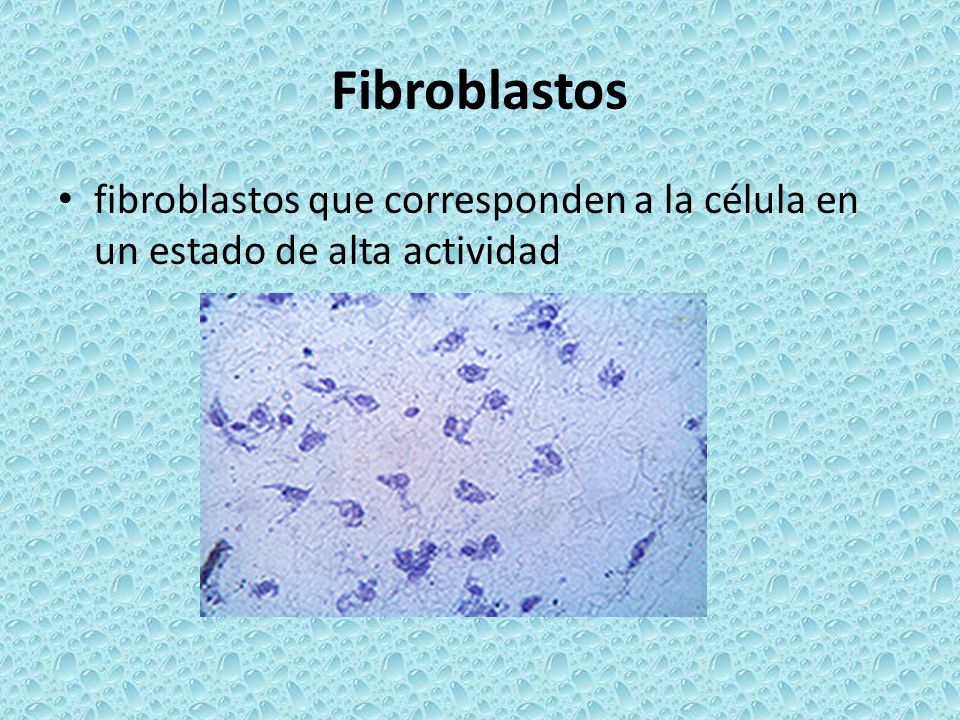 Fibroblastos

• fibroblastos que corresponden a la célula en un estado de alta actividad